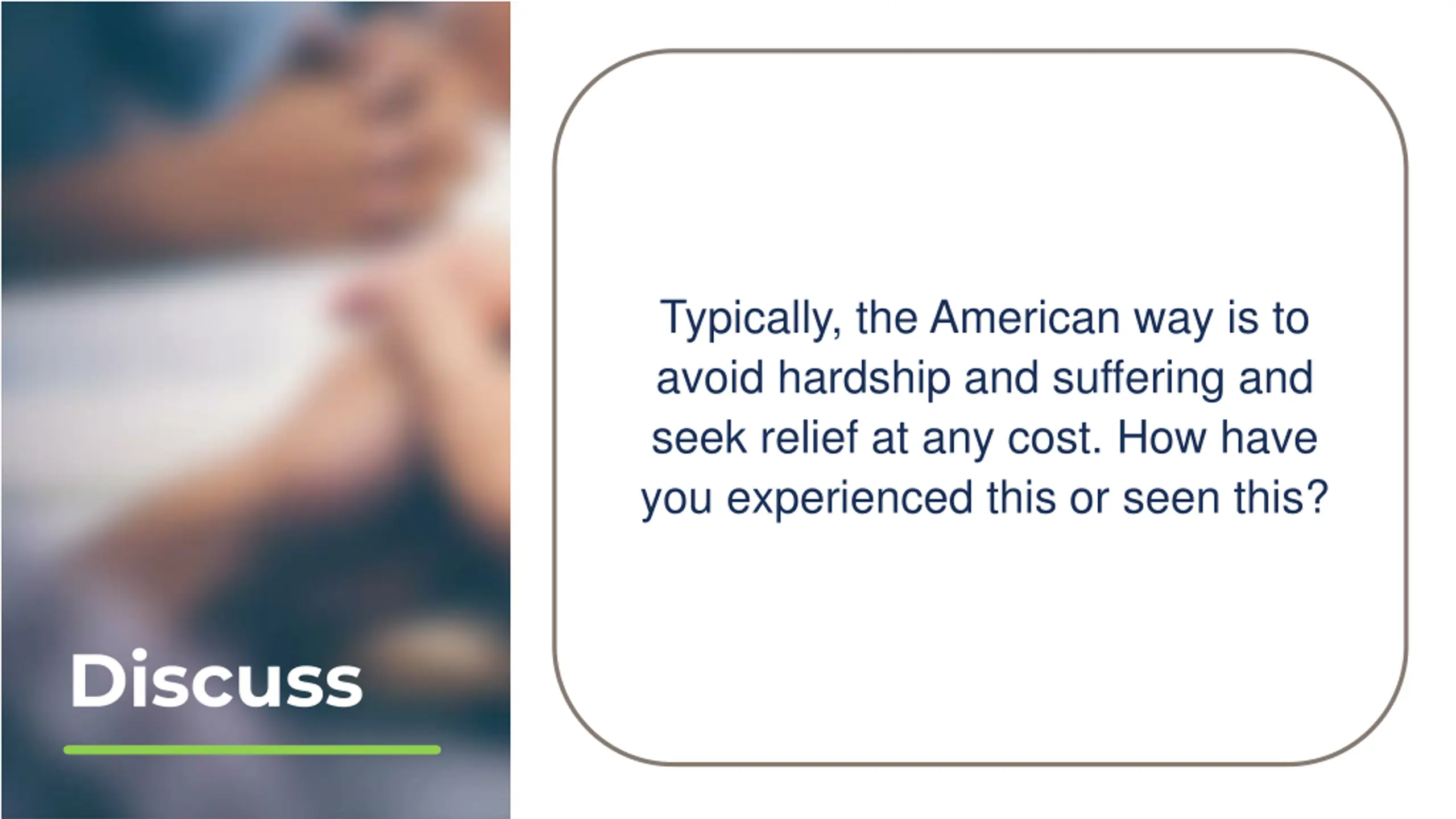 Discuss

Typically, the American way is to avoid hardship and suffering and seek relief at any cost. How have you experienced this or seen this?